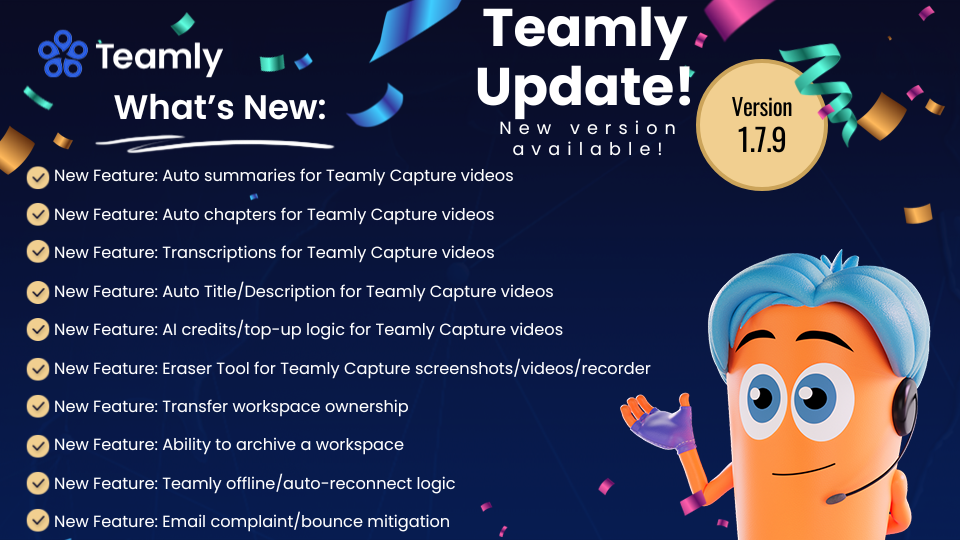 Teamly

What's New:

Teamly Update!

New version available!

Version 1.7.9

New Feature: Auto summaries for Teamly Capture videos

New Feature: Auto chapters for Teamly Capture videos

New Feature: Transcriptions for Teamly Capture videos

New Feature: Auto Title/Description for Teamly Capture videos

New Feature: AI credits/top-up logic for Teamly Capture videos

New Feature: Eraser Tool for Teamly Capture screenshots/videos/recorder

New Feature: Transfer workspace ownership

New Feature: Ability to archive a workspace

New Feature: Teamly offline/auto-reconnect logic

New Feature: Email complaint/bounce mitigation